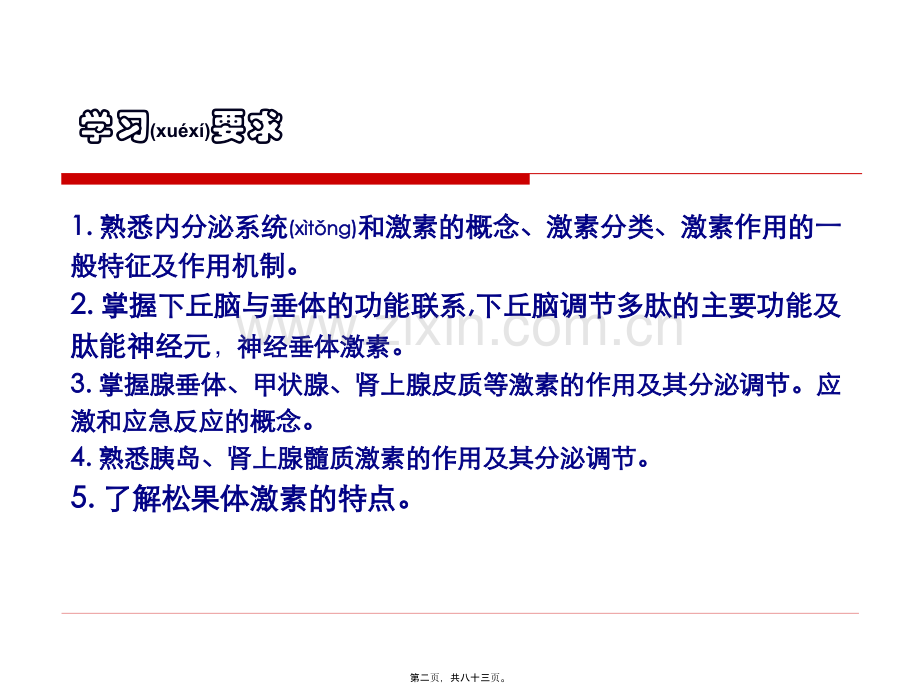 学习(xuéxí)要求

1. 熟悉内分泌系统(xìtǒng)和激素的概念、激素分类、激素作用的一般特征及作用机制。

2. 掌握下丘脑与垂体的功能联系,下丘脑调节多肽的主要功能及肽能神经元，神经垂体激素。

3. 掌握腺垂体、甲状腺、肾上腺皮质等激素的作用及其分泌调节。应激和应急反应的概念。

4. 熟悉胰岛、肾上腺髓质激素的作用及其分泌调节。

5. 了解松果体激素的特点。

www.zixin.com.cn

第二页，共八十三页。